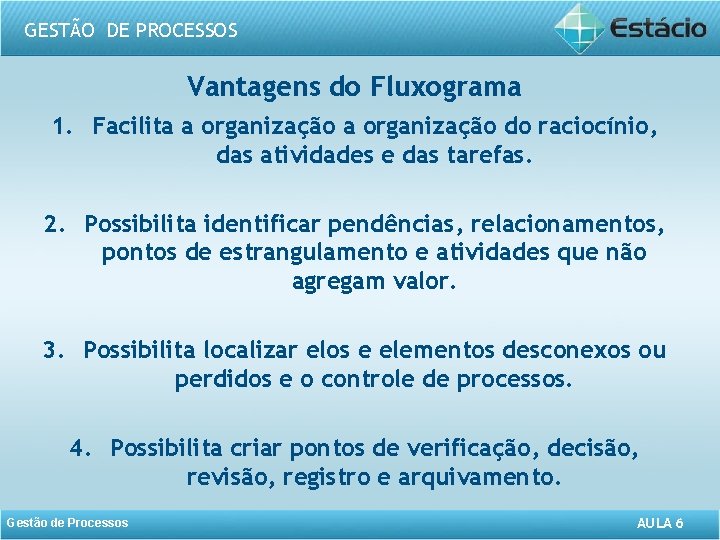 GESTÃO DE PROCESSOS

Estácio

Vantagens do Fluxograma

1. Facilita a organização a organização do raciocínio, das atividades e das tarefas.

2. Possibilita identificar pendências, relacionamentos, pontos de estrangulamento e atividades que não agregam valor.

3. Possibilita localizar elos e elementos desconexos ou perdidos e o controle de processos.

4. Possibilita criar pontos de verificação, decisão, revisão, registro e arquivamento.

Gestão de Processos

AULA 6